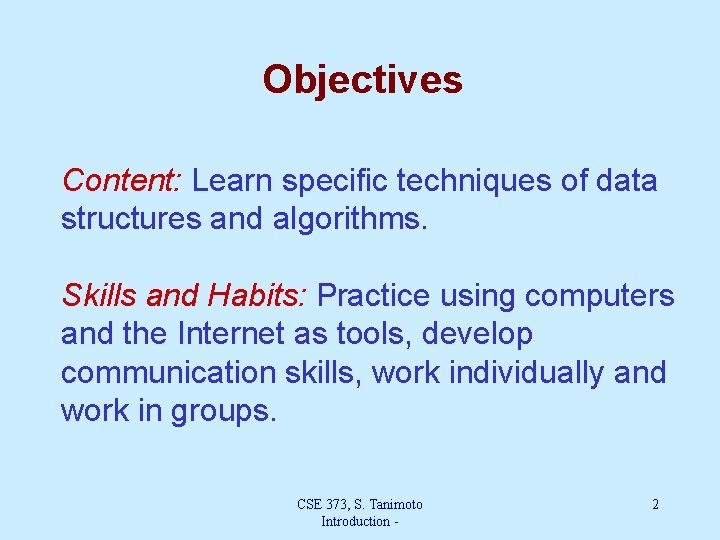 Objectives

Content: Learn specific techniques of data structures and algorithms.

Skills and Habits: Practice using computers and the Internet as tools, develop communication skills, work individually and work in groups.

CSE 373, S. Tanimoto
Introduction -

2